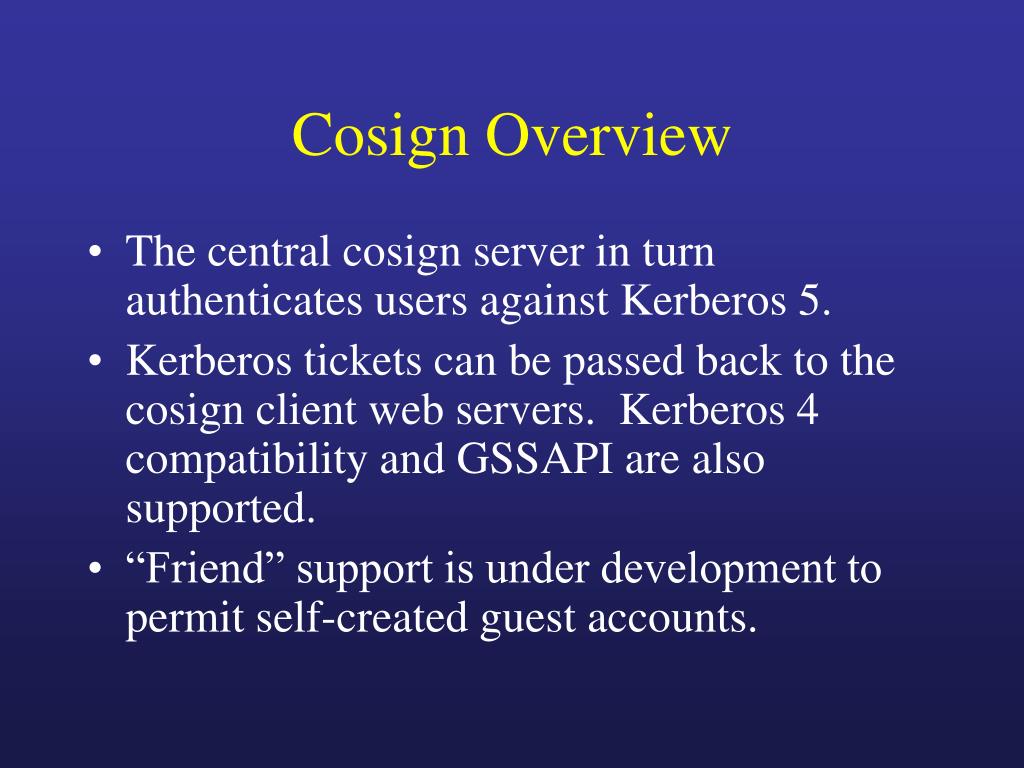 Cosign Overview

• The central cosign server in turn authenticates users against Kerberos 5.
• Kerberos tickets can be passed back to the cosign client web servers. Kerberos 4 compatibility and GSSAPI are also supported.
• “Friend” support is under development to permit self-created guest accounts.